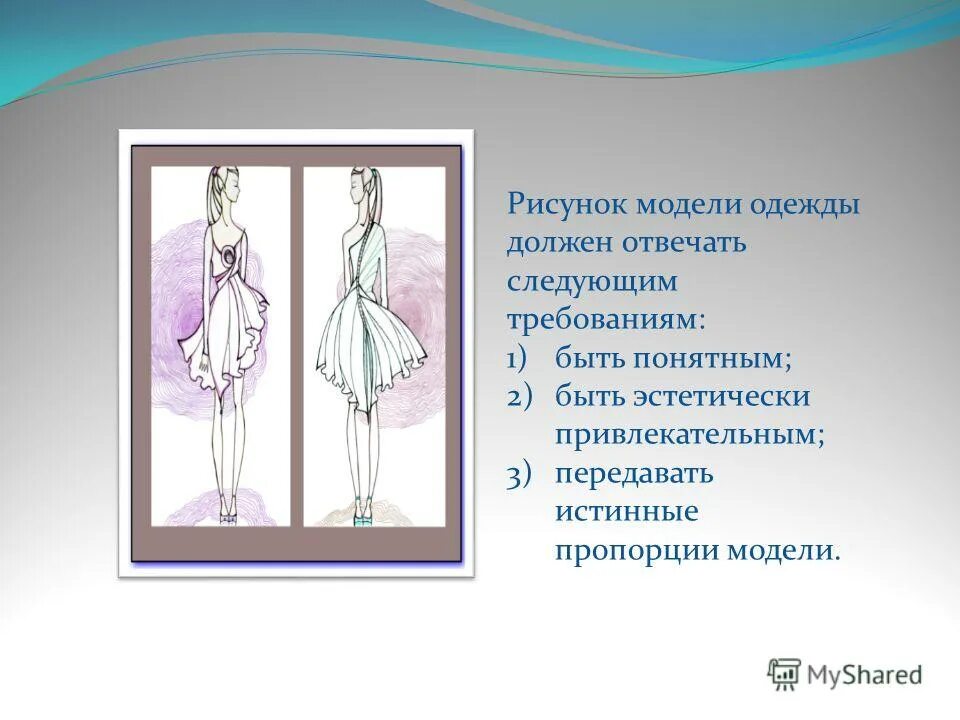 Рисунок модели одежды должен отвечать следующим требованиям:

1) быть понятным;
2) быть эстетически привлекательным;
3) передавать истинные пропорции модели.

MyShared